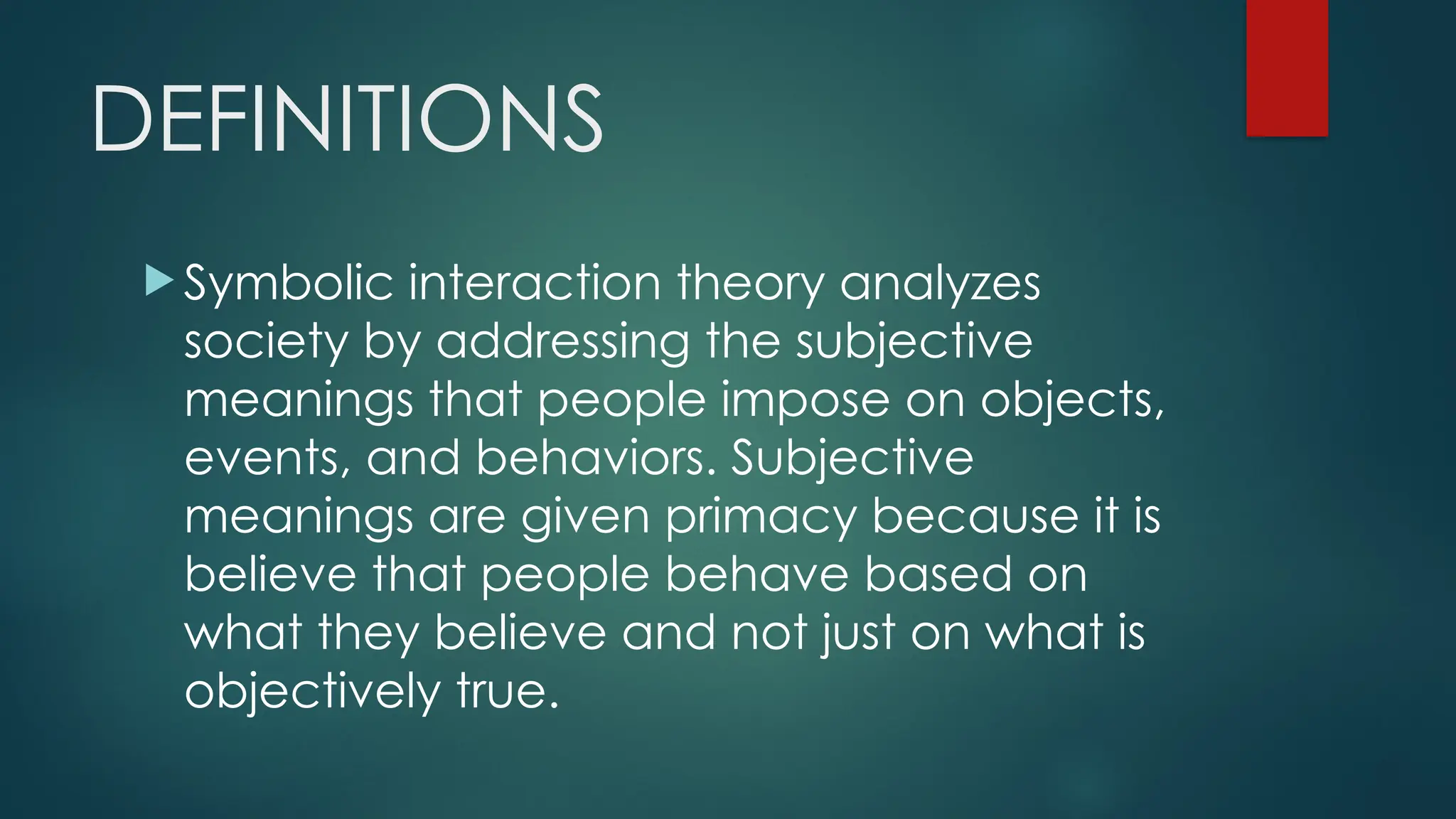 DEFINITIONS

Symbolic interaction theory analyzes society by addressing the subjective meanings that people impose on objects, events, and behaviors. Subjective meanings are given primacy because it is believe that people behave based on what they believe and not just on what is objectively true.